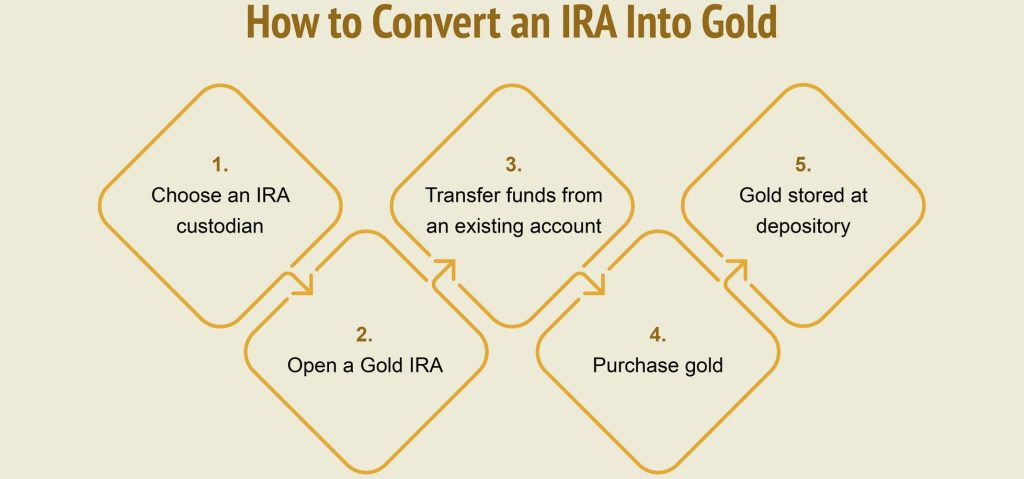 How to Convert an IRA Into Gold

1.
Choose an IRA custodian

2.
Open a Gold IRA

3.
Transfer funds from an existing account

4.
Purchase gold

5.
Gold stored at depository